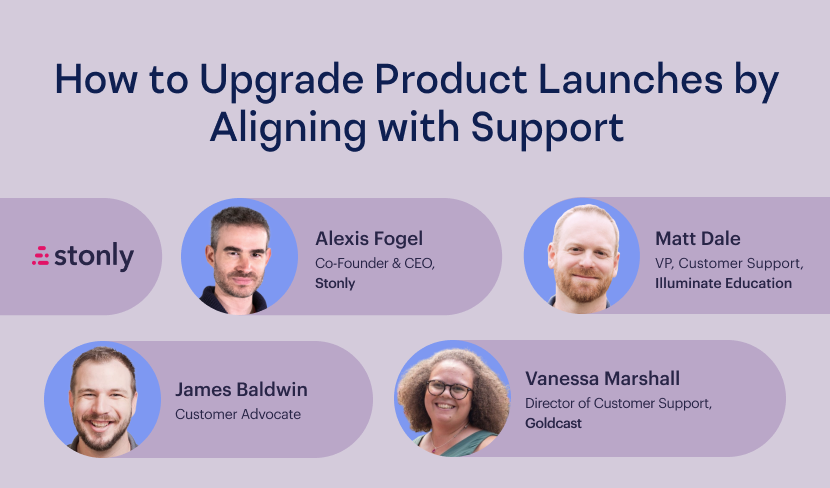 How to Upgrade Product Launches by Aligning with Support

stonly

Alexis Fogel
Co-Founder & CEO,
Stonly

Matt Dale
VP, Customer Support,
Illuminate Education

James Baldwin
Customer Advocate

Vanessa Marshall
Director of Customer Support,
Goldcast